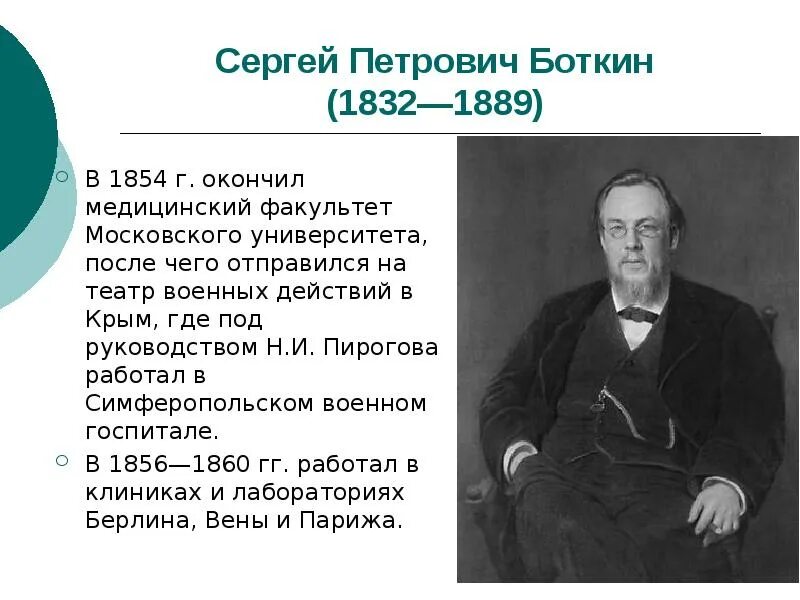 Сергей Петрович Боткин
(1832—1889)

В 1854 г. окончил медицинский факультет Московского университета, после чего отправился на театр военных действий в Крым, где под руководством Н.И. Пирогова работал в Симферопольском военном госпитале.

В 1856—1860 гг. работал в клиниках и лабораториях Берлина, Вены и Парижа.